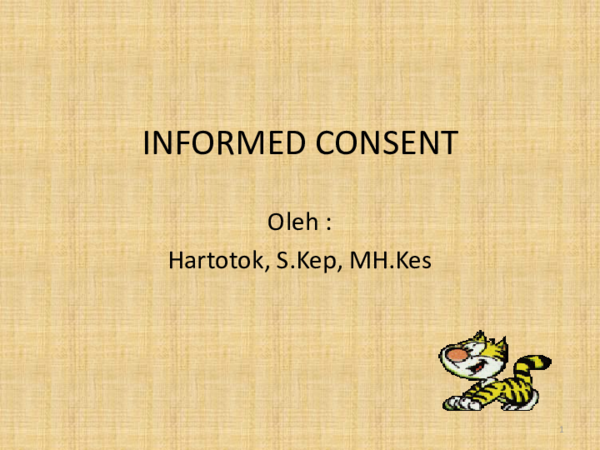 INFORMED CONSENT

Oleh :
Hartotok, S.Kep, MH.Kes

1